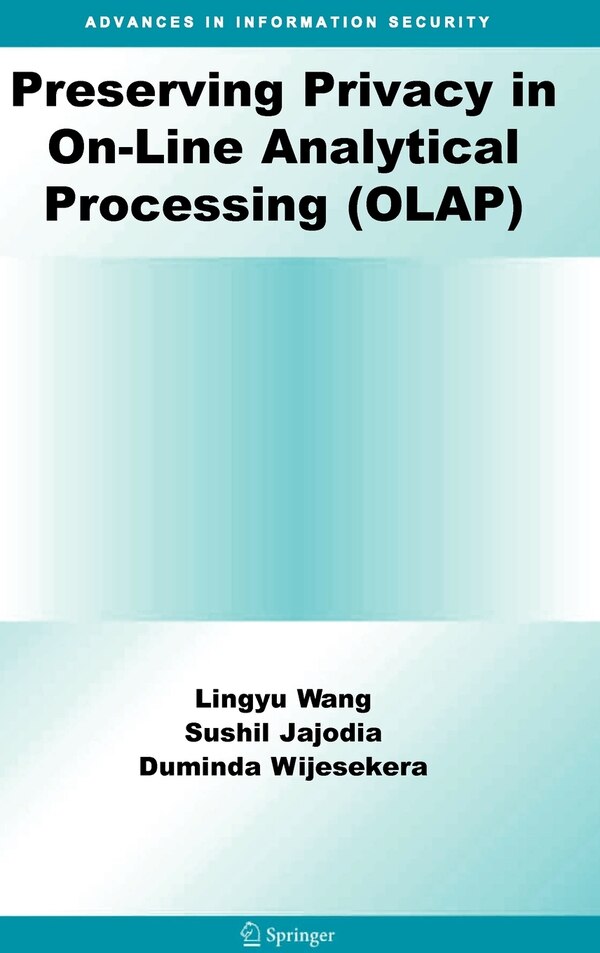 ADVANCES IN INFORMATION SECURITY

Preserving Privacy in On-Line Analytical Processing (OLAP)

Lingyu Wang
Sushil Jajodia
Duminda Wijesekera

Springer